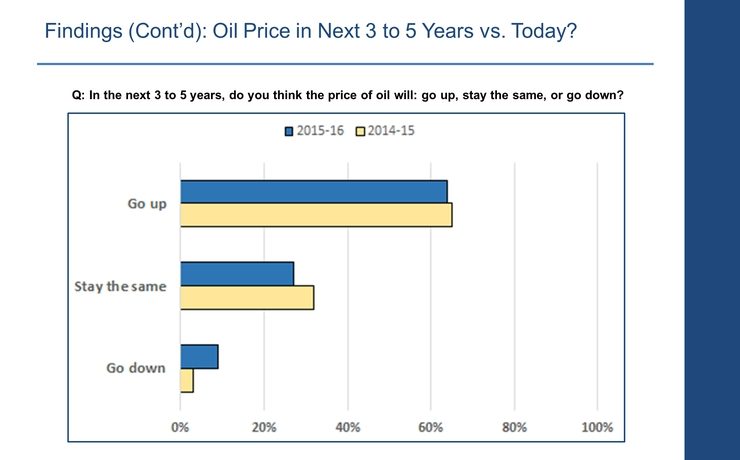 Findings (Cont'd): Oil Price in Next 3 to 5 Years vs. Today?

Q: In the next 3 to 5 years, do you think the price of oil will: go up, stay the same, or go down?

2015-16 2014-15

Go up

Stay the same

Go down

0% 20% 40% 60% 80% 100%